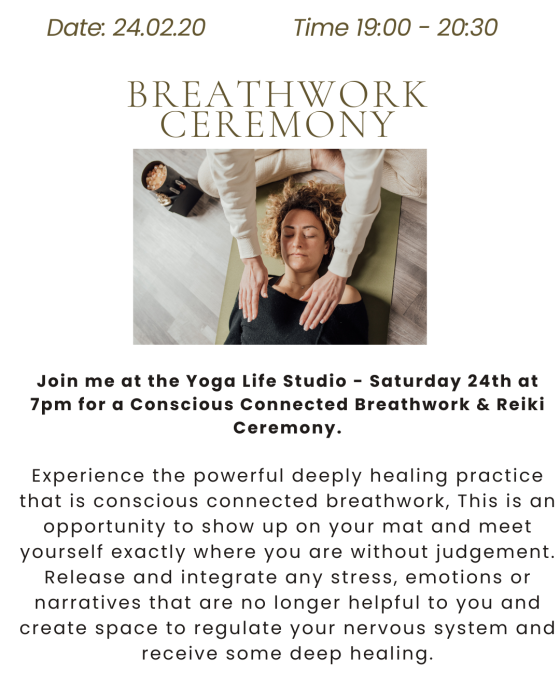 Date: 24.02.20 Time 19:00 - 20:30

BREATHWORK CEREMONY

Join me at the Yoga Life Studio - Saturday 24th at 7pm for a Conscious Connected Breathwork & Reiki Ceremony.

Experience the powerful deeply healing practice that is conscious connected breathwork, This is an opportunity to show up on your mat and meet yourself exactly where you are without judgement. Release and integrate any stress, emotions or narratives that are no longer helpful to you and create space to regulate your nervous system and receive some deep healing.